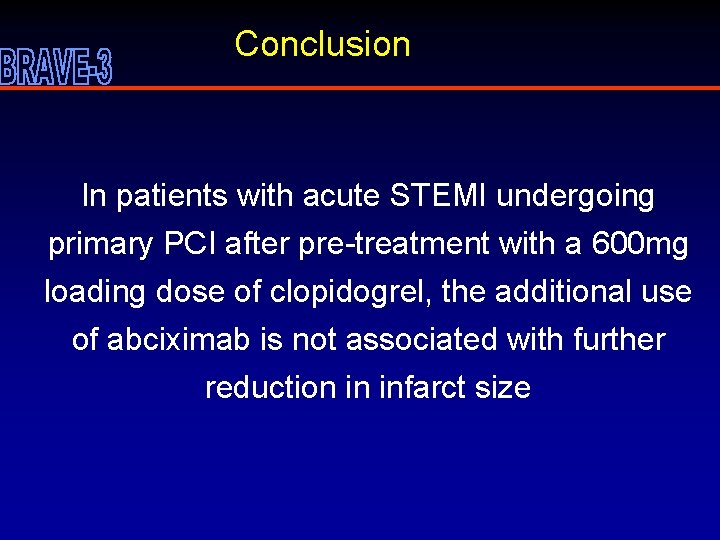 BRAVE-3

Conclusion

In patients with acute STEMI undergoing primary PCI after pre-treatment with a 600mg loading dose of clopidogrel, the additional use of abciximab is not associated with further reduction in infarct size